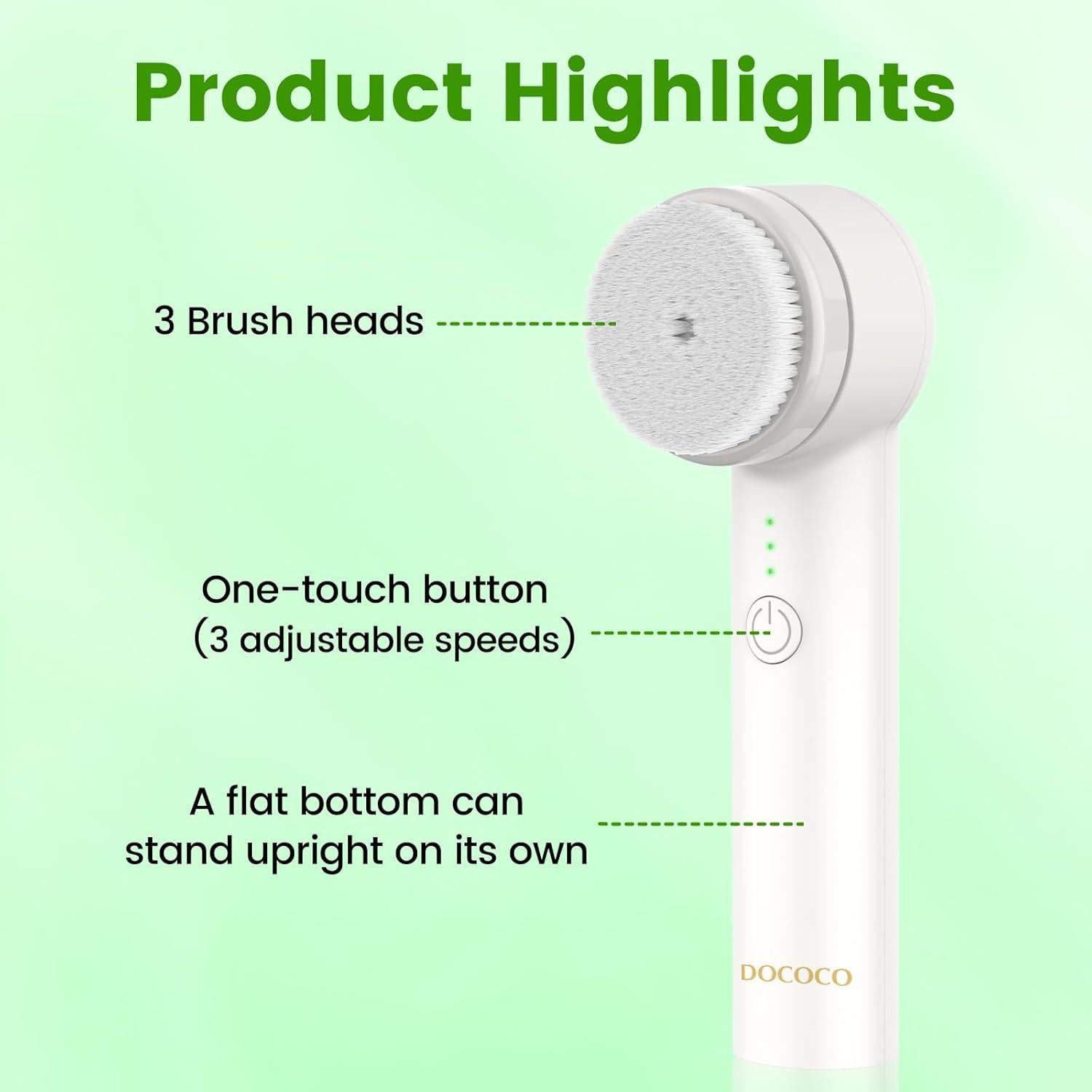 Product Highlights

3 Brush heads

One-touch button (3 adjustable speeds)

A flat bottom can stand upright on its own

DOCOCO